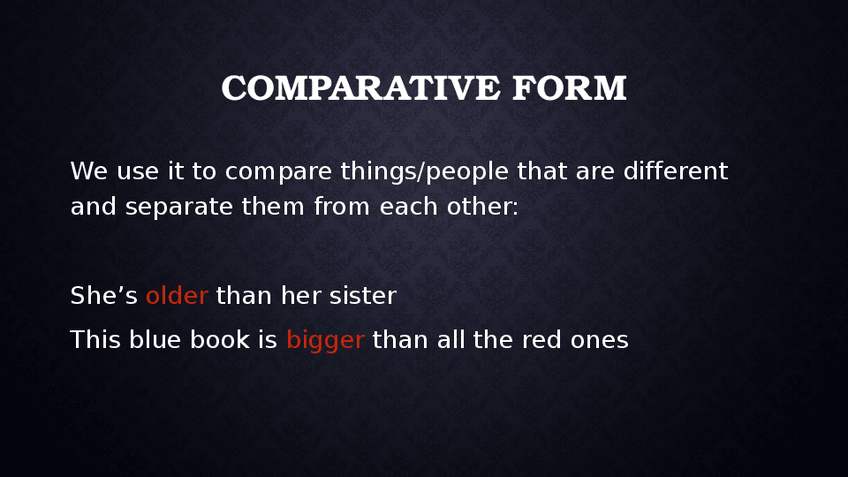 COMPARATIVE FORM

We use it to compare things/people that are different and separate them from each other:

She’s older than her sister

This blue book is bigger than all the red ones